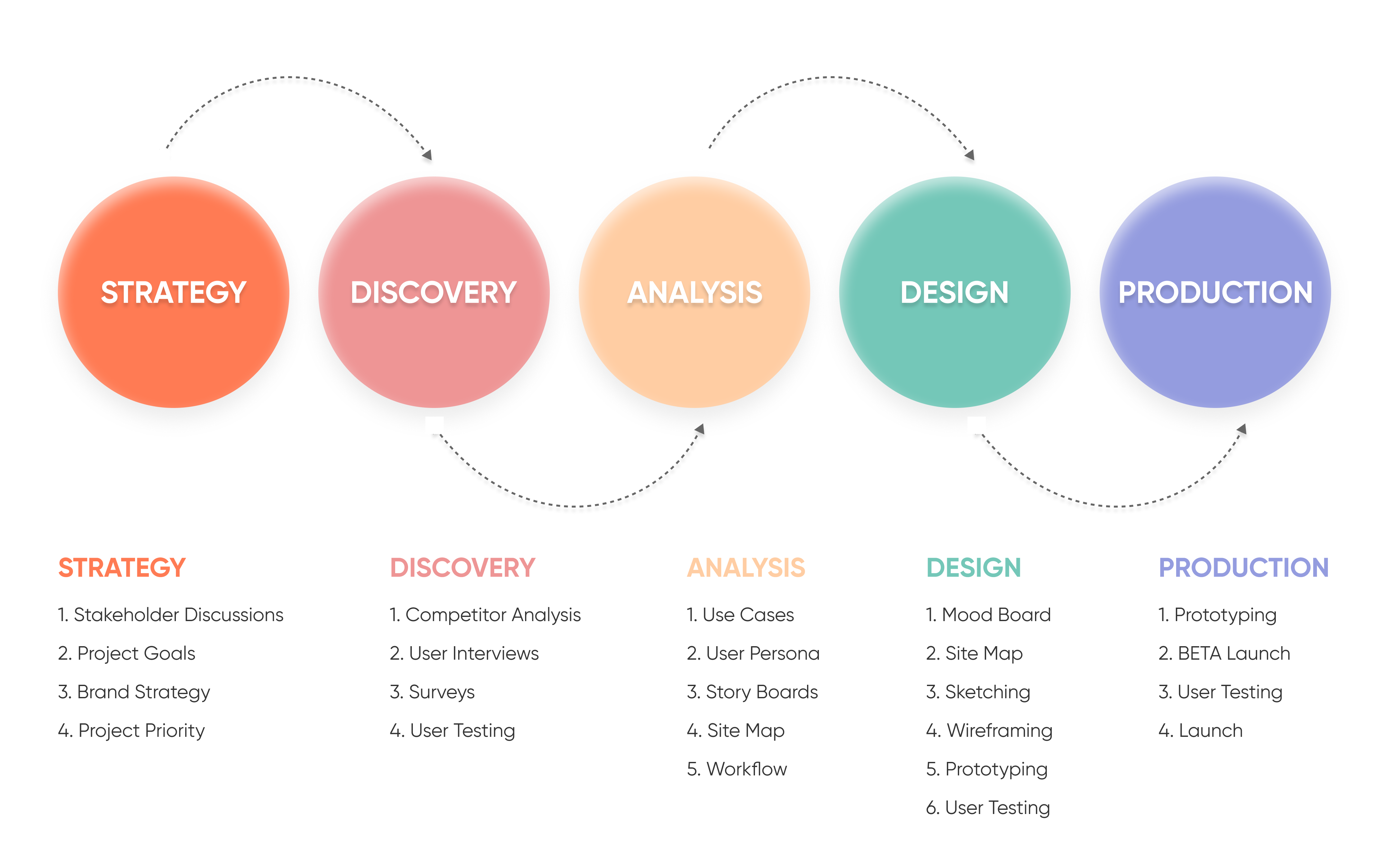 STRATEGY

DISCOVERY

ANALYSIS

DESIGN

PRODUCTION

STRATEGY

1. Stakeholder Discussions

2. Project Goals

3. Brand Strategy

4. Project Priority

DISCOVERY

1. Competitor Analysis

2. User Interviews

3. Surveys

4. User Testing

ANALYSIS

1. Use Cases

2. User Persona

3. Story Boards

4. Site Map

5. Workflow

DESIGN

1. Mood Board

2. Site Map

3. Sketching

4. Wireframing

5. Prototyping

6. User Testing

PRODUCTION

1. Prototyping

2. BETA Launch

3. User Testing

4. Launch